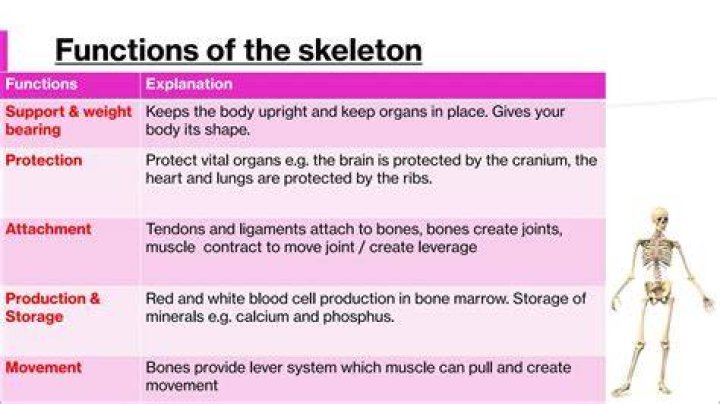 Functions of the skeleton

| Functions | Explanation |
|---|---|
| Support & weight bearing | Keeps the body upright and keep organs in place. Gives your body its shape. |
| Protection | Protect vital organs e.g. the brain is protected by the cranium, the heart and lungs are protected by the ribs. |
| Attachment | Tendons and ligaments attach to bones, bones create joints, muscle contract to move joint / create leverage |
| Production & Storage | Red and white blood cell production in bone marrow. Storage of minerals e.g. calcium and phosphus. |
| Movement | Bones provide lever system which muscle can pull and create movement |